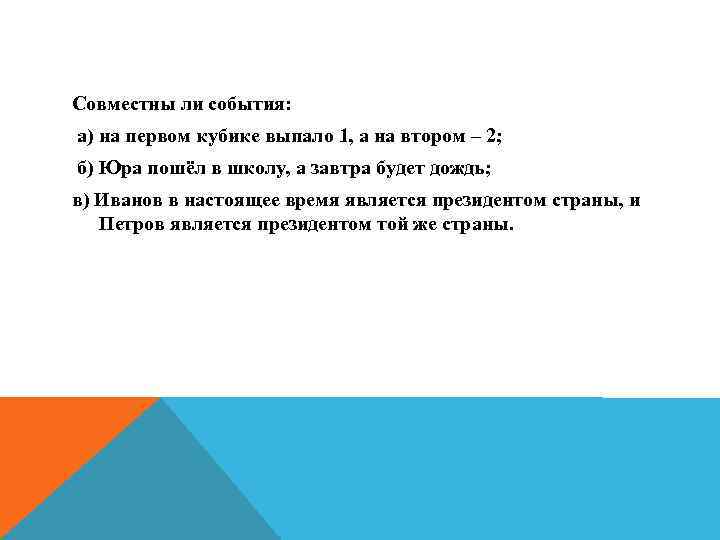 Совместны ли события:

а) на первом кубике выпало 1, а на втором – 2;

б) Юра пошёл в школу, а завтра будет дождь;

в) Иванов в настоящее время является президентом страны, и Петров является президентом той же страны.